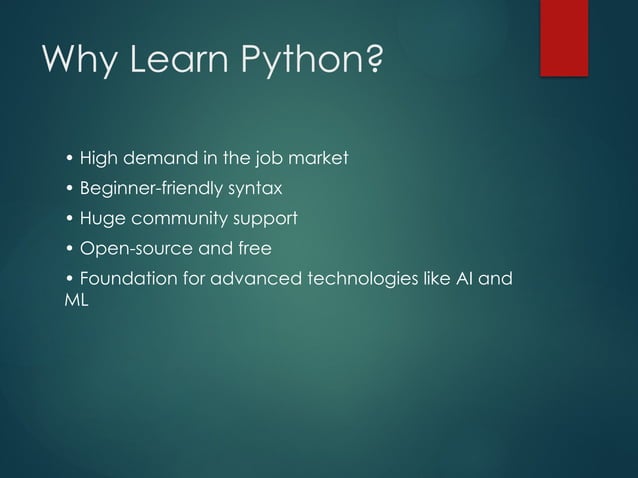 Why Learn Python?

• High demand in the job market
• Beginner-friendly syntax
• Huge community support
• Open-source and free
• Foundation for advanced technologies like AI and ML